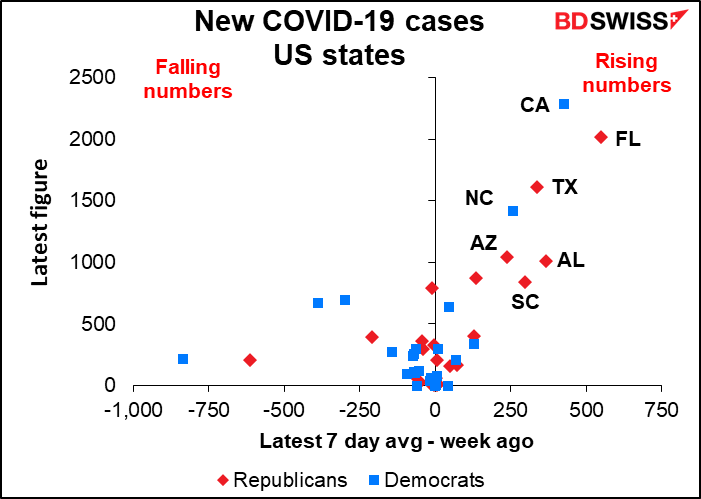 New COVID-19 cases
US states

BDSWISS

Falling numbers

Rising numbers

Latest figure

2500
2000
1500
1000
500
0

CA
FL
TX
NC
AZ
AL
SC

-1,000 -750 -500 -250 0 250 500 750

Latest 7 day avg - week ago

Republicans
Democrats